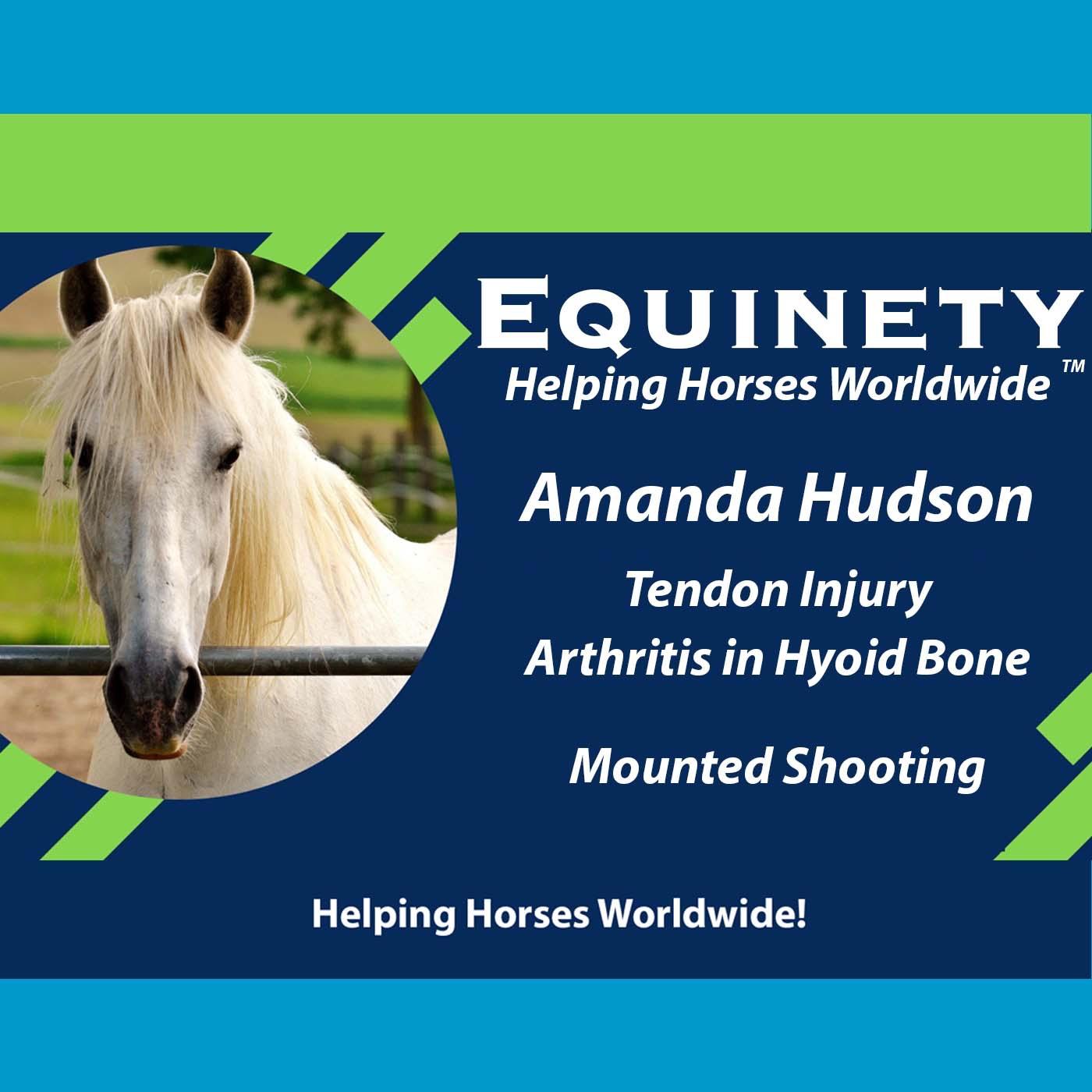 EQUINETY
Helping Horses Worldwide ™

Amanda Hudson

Tendon Injury
Arthritis in Hyoid Bone

Mounted Shooting

Helping Horses Worldwide!